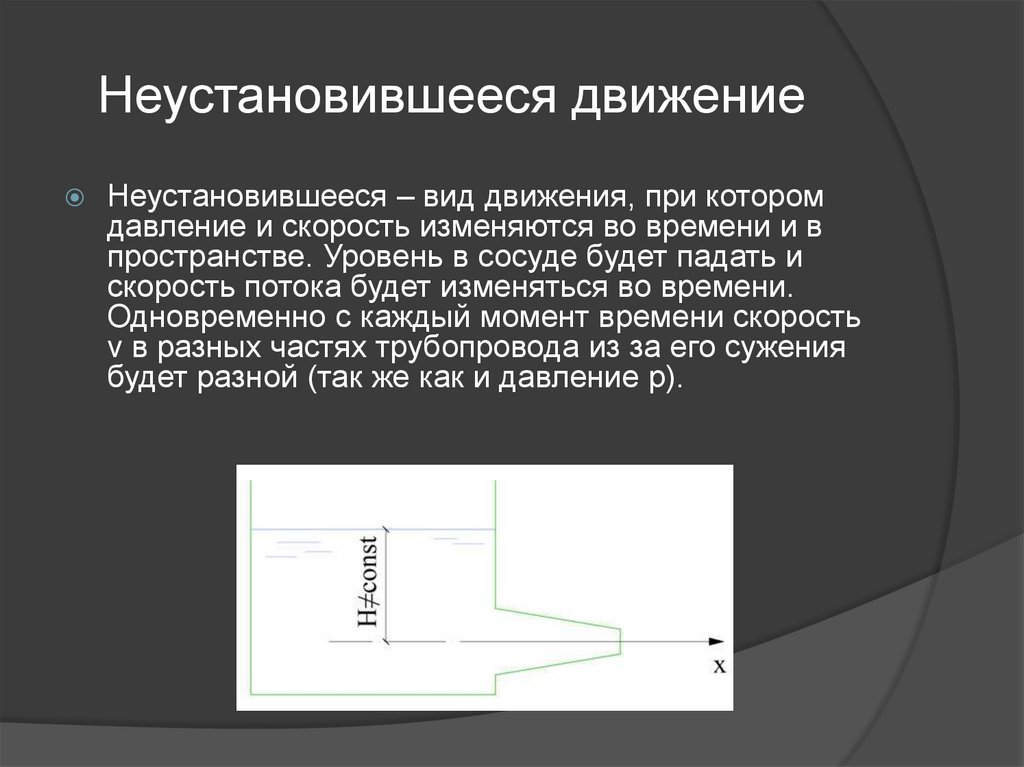 Неустановившееся движение

Неустановившееся – вид движения, при котором давление и скорость изменяются во времени и в пространстве. Уровень в сосуде будет падать и скорость потока будет изменяться во времени. Одновременно с каждый момент времени скорость v в разных частях трубопровода из за его сужения будет разной (так же как и давление p).

$H \neq const$

x